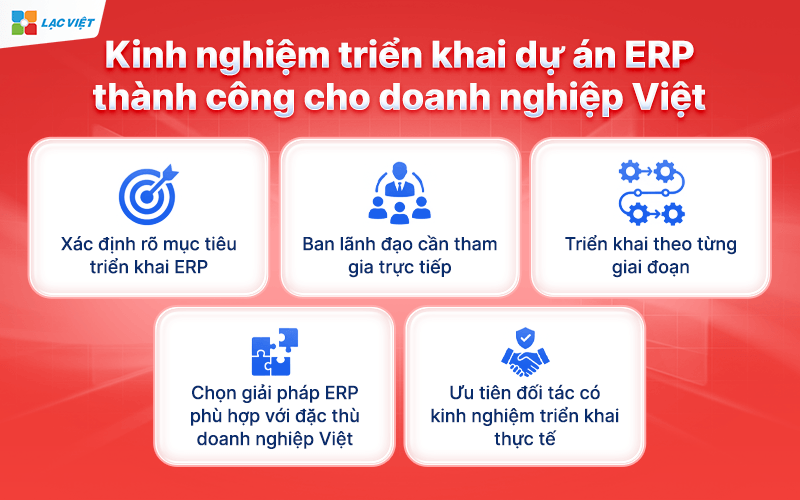 LẠC VIỆT

Kinh nghiệm triển khai dự án ERP thành công cho doanh nghiệp Việt

Xác định rõ mục tiêu triển khai ERP

Ban lãnh đạo cần tham gia trực tiếp

Triển khai theo từng giai đoạn

Chọn giải pháp ERP phù hợp với đặc thù doanh nghiệp Việt

Ưu tiên đối tác có kinh nghiệm triển khai thực tế